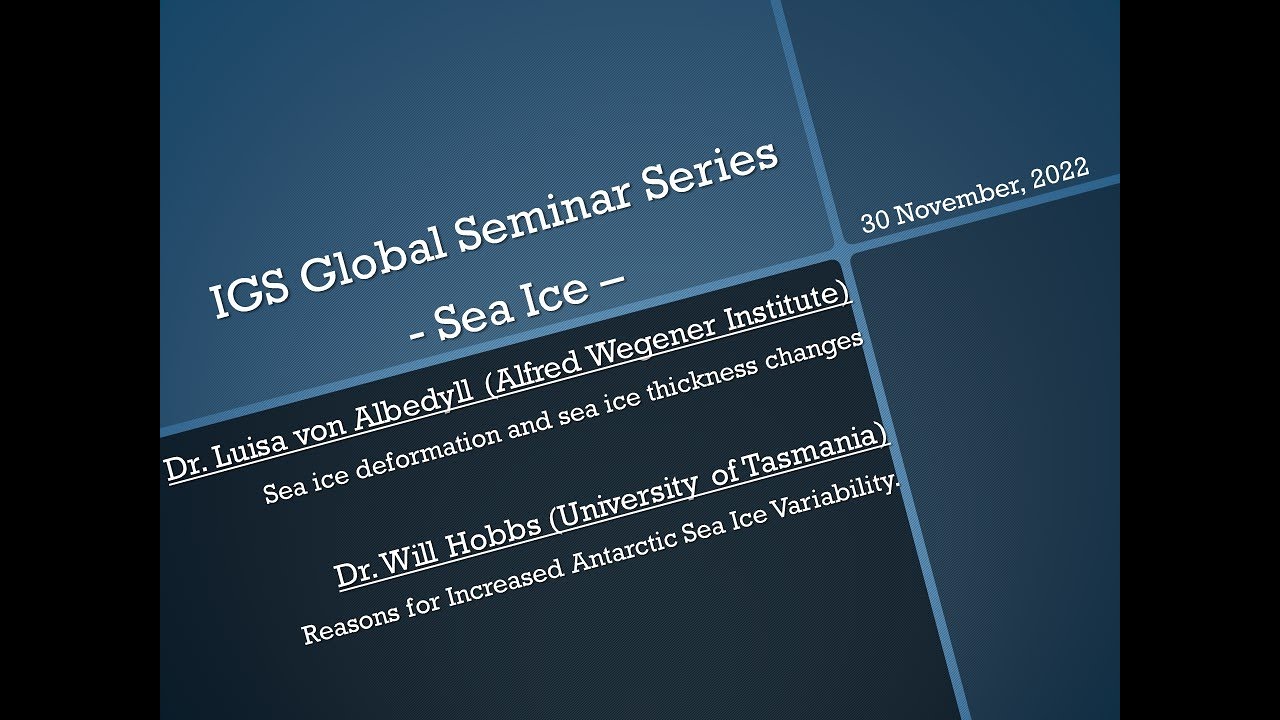 IGS Global Seminar Series
- Sea Ice –

30 November, 2022

Dr. Luisa von Albedyll (Alfred Wegener Institute)
Sea ice deformation and sea ice thickness changes

Dr. Will Hobbs (University of Tasmania)
Reasons for Increased Antarctic Sea Ice Variability.